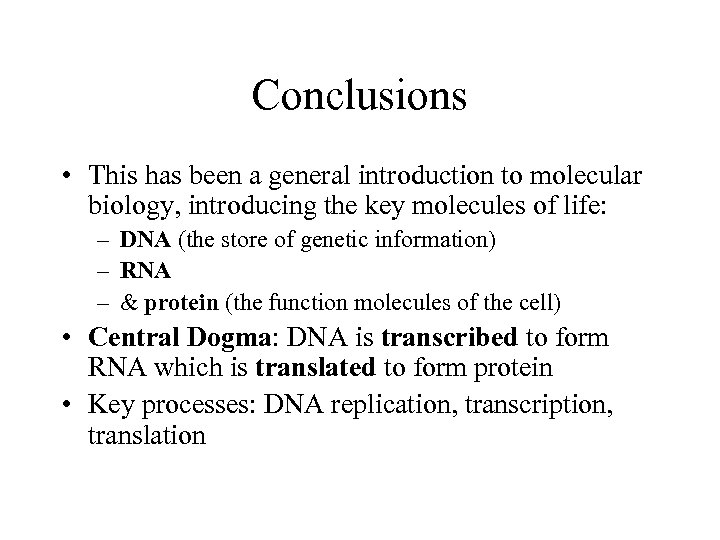 Conclusions

• This has been a general introduction to molecular biology, introducing the key molecules of life:
– DNA (the store of genetic information)
– RNA
– & protein (the function molecules of the cell)
• Central Dogma: DNA is transcribed to form RNA which is translated to form protein
• Key processes: DNA replication, transcription, translation